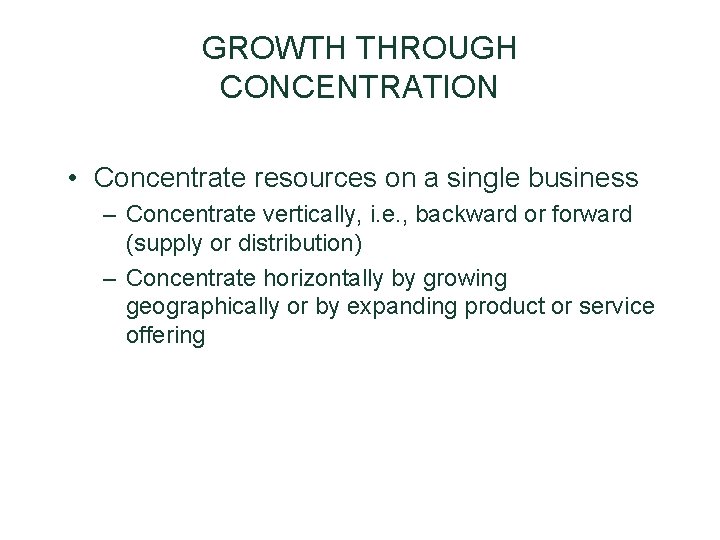 GROWTH THROUGH CONCENTRATION

• Concentrate resources on a single business
– Concentrate vertically, i.e., backward or forward (supply or distribution)
– Concentrate horizontally by growing geographically or by expanding product or service offering